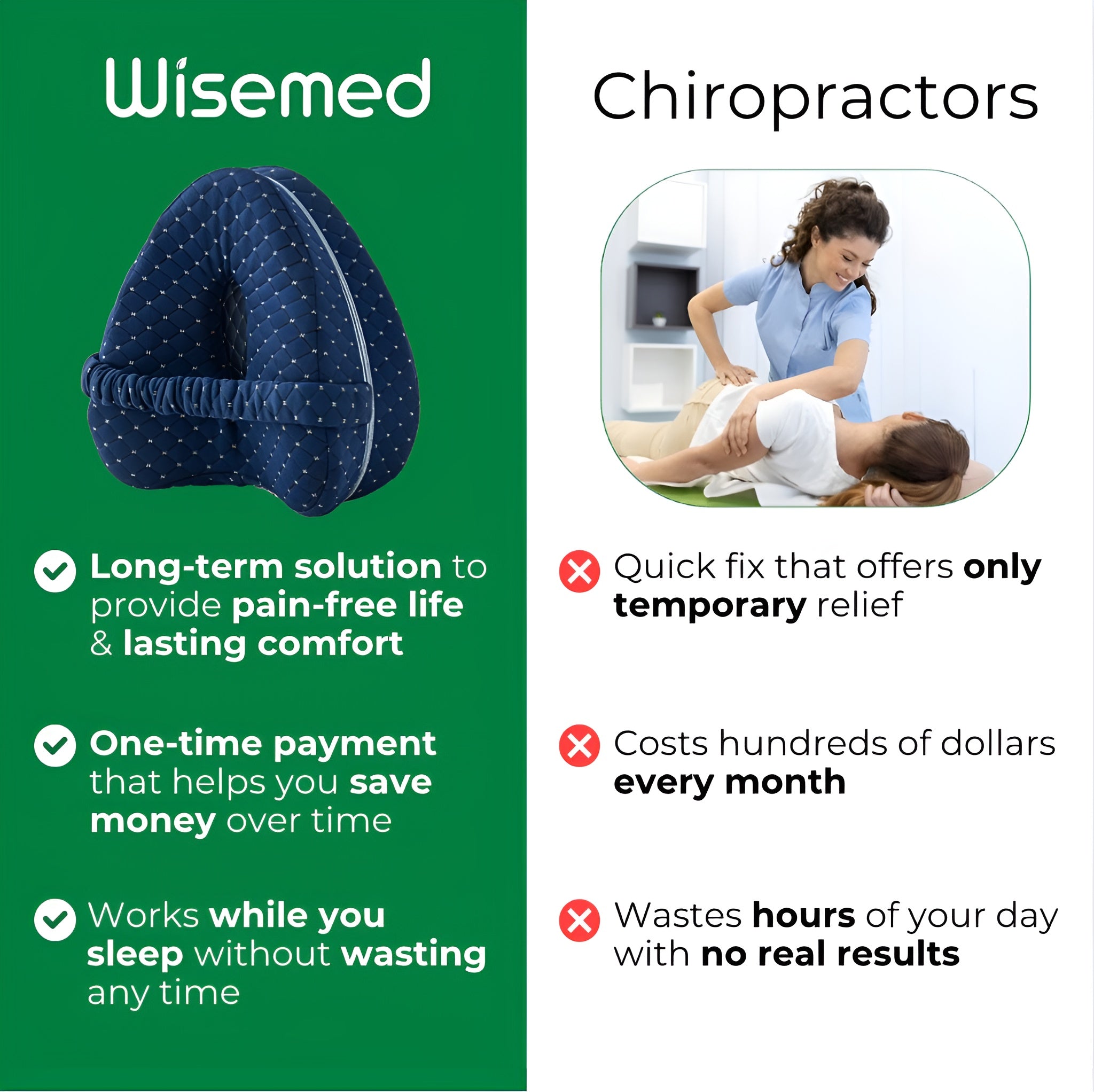 Wisemed

Long-term solution to provide pain-free life & lasting comfort

One-time payment that helps you save money over time

Works while you sleep without wasting any time

Chiropractors

Quick fix that offers only temporary relief

Costs hundreds of dollars every month

Wastes hours of your day with no real results